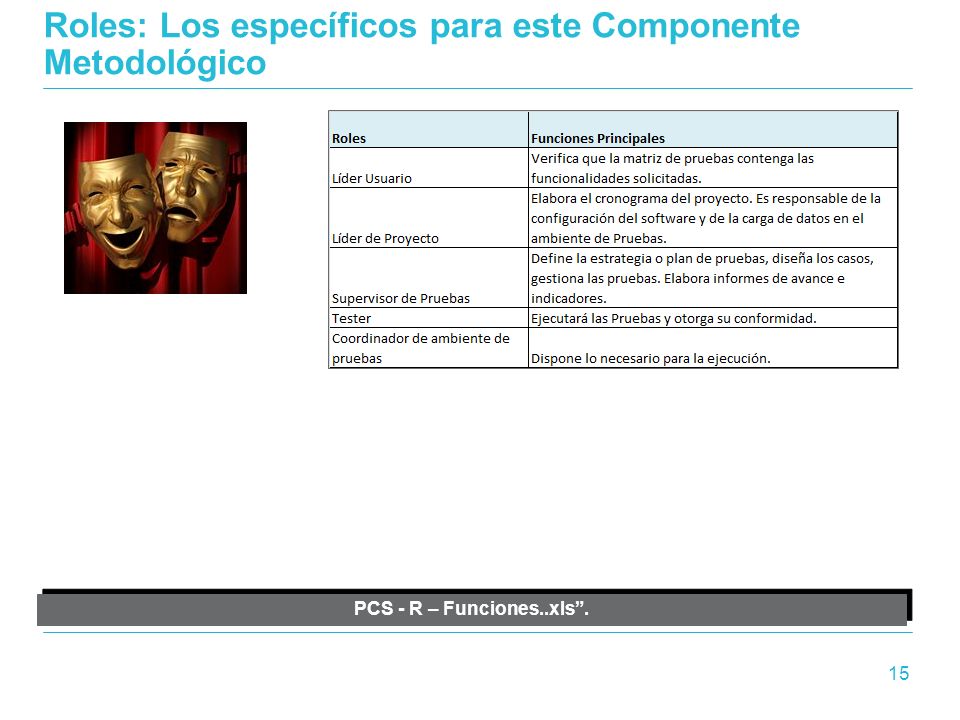 Roles: Los específicos para este Componente Metodológico

| Roles | Funciones Principales |
|---|---|
| Líder Usuario | Verifica que la matriz de pruebas contenga las funcionalidades solicitadas. |
| Líder de Proyecto | Elabora el cronograma del proyecto. Es responsable de la configuración del software y de la carga de datos en el ambiente de Pruebas. |
| Supervisor de Pruebas | Define la estrategia o plan de pruebas, diseña los casos, gestiona las pruebas. Elabora informes de avance e indicadores. |
| Tester | Ejecutará las Pruebas y otorga su conformidad. |
| Coordinador de ambiente de pruebas | Dispone lo necesario para la ejecución. |

PCS - R – Funciones..xls”.

15